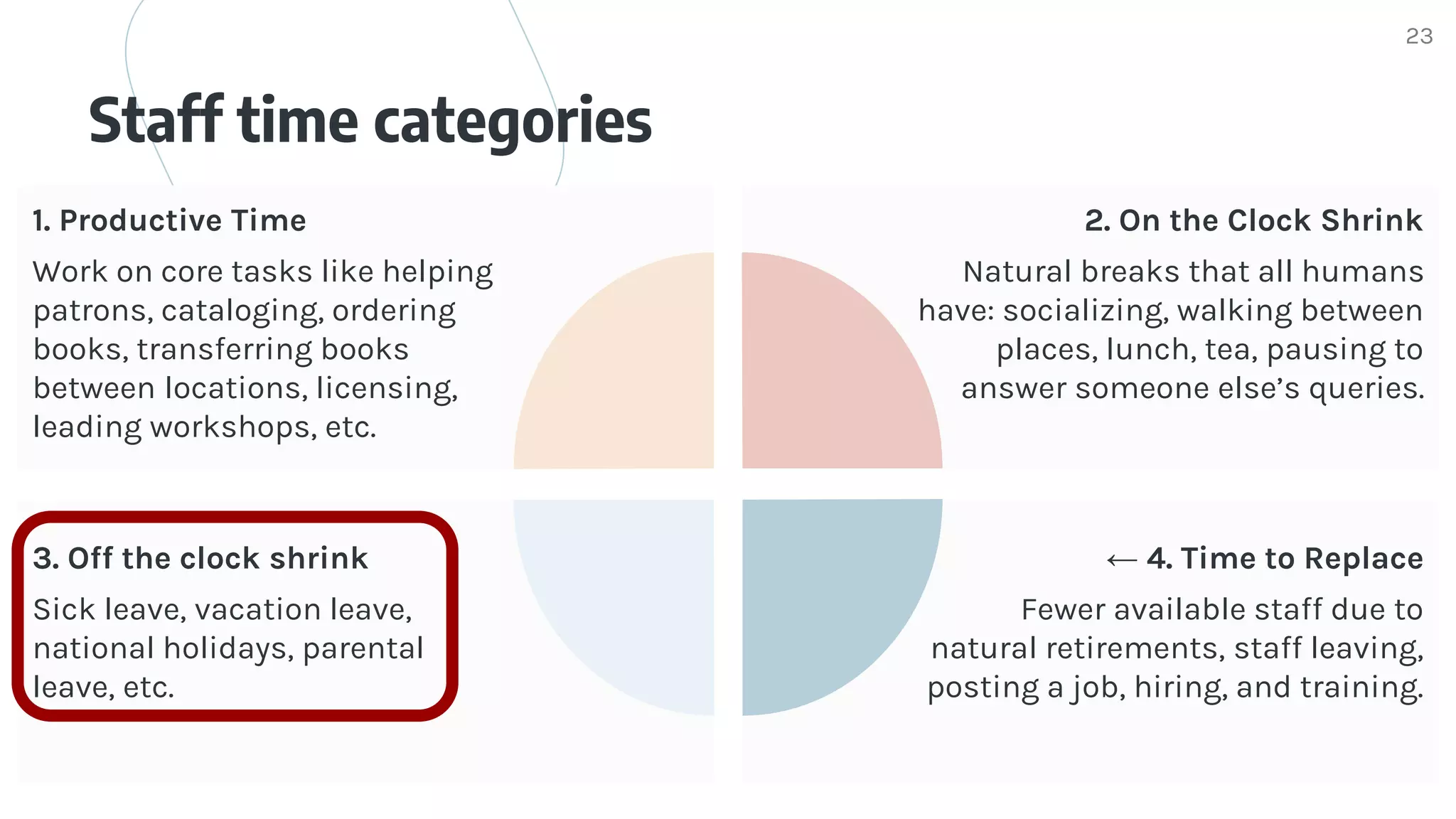 23

Staff time categories

1. Productive Time

Work on core tasks like helping patrons, cataloging, ordering books, transferring books between locations, licensing, leading workshops, etc.

2. On the Clock Shrink

Natural breaks that all humans have: socializing, walking between places, lunch, tea, pausing to answer someone else's queries.

3. Off the clock shrink

Sick leave, vacation leave, national holidays, parental leave, etc.

← 4. Time to Replace

Fewer available staff due to natural retirements, staff leaving, posting a job, hiring, and training.